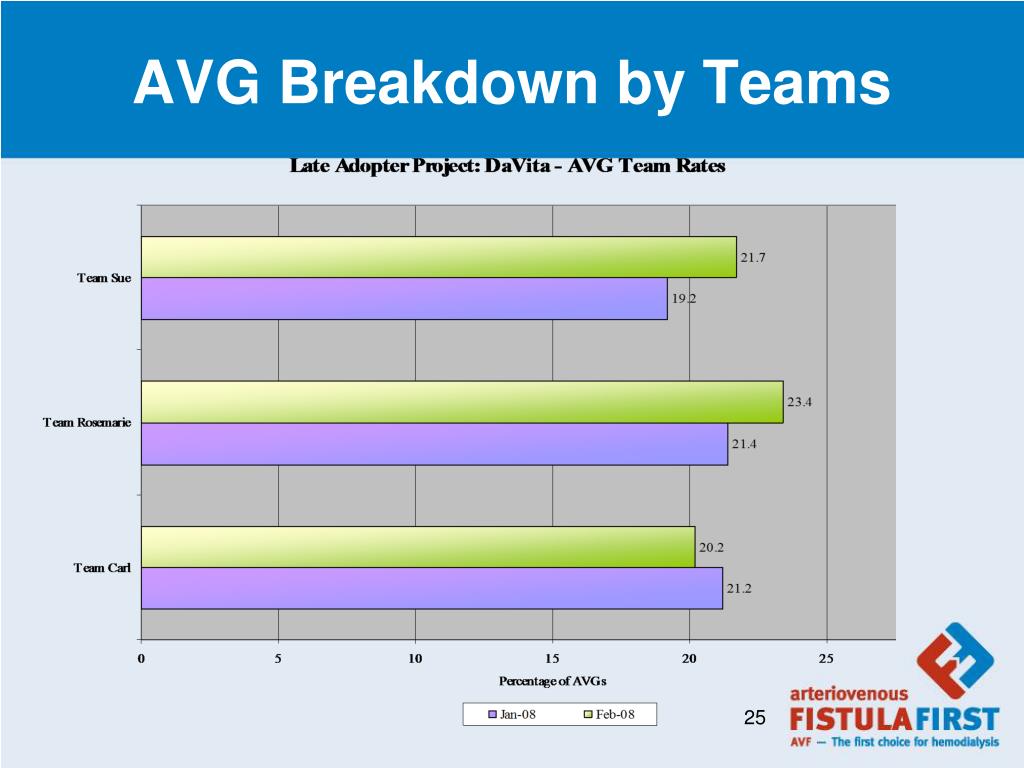 AVG Breakdown by Teams

Late Adopter Project: DaVita - AVG Team Rates

Team Sue
21.7
19.2

Team Rosemarie
23.4
21.4

Team Carl
20.2
21.2

0 5 10 15 20 25

Percentage of AVGs

Jan-08 Feb-08

25

arteriovenous FISTULA FIRST
AVF — The first choice for hemodialysis